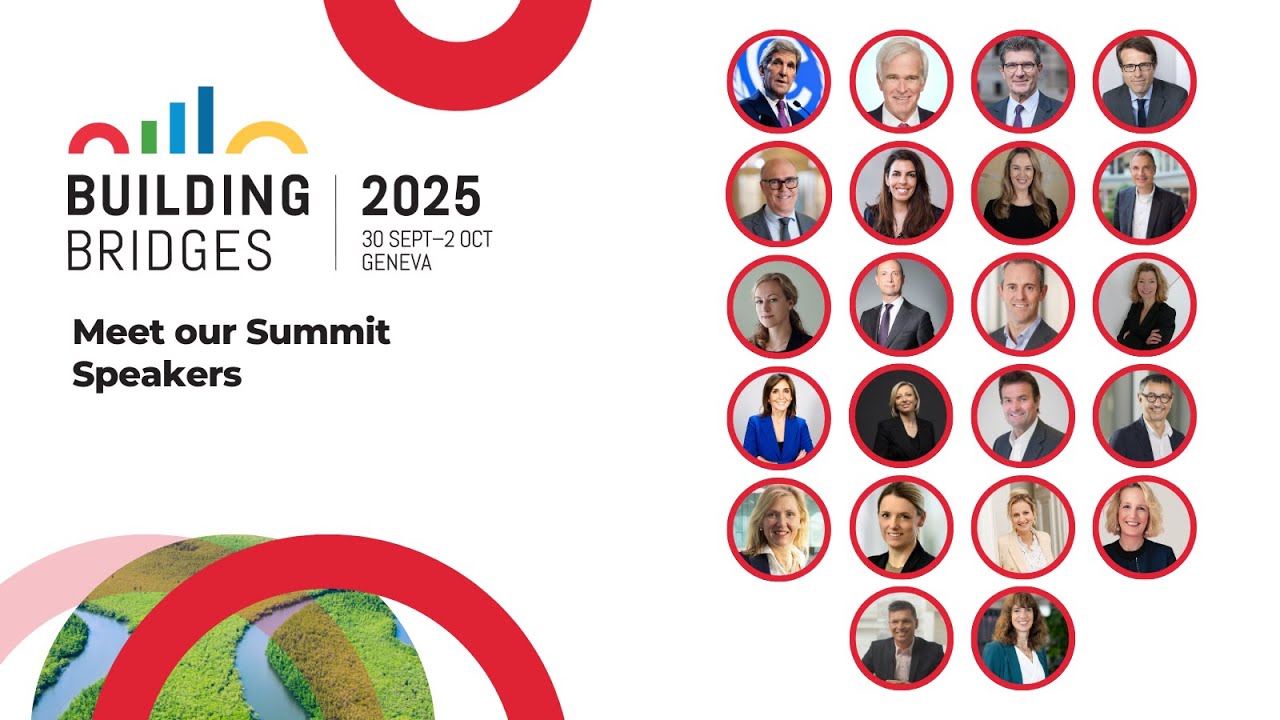 BUILDING BRIDGES

2025
30 SEPT–2 OCT
GENEVA

Meet our Summit Speakers